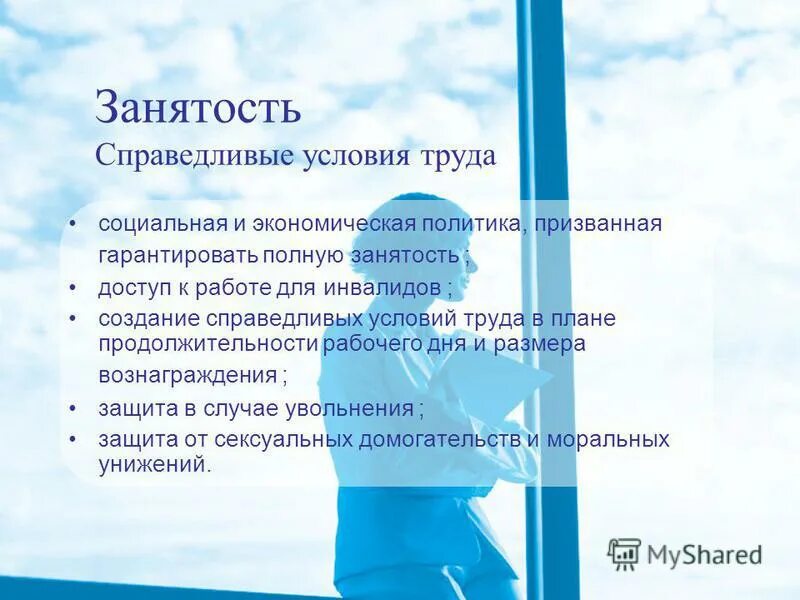 Занятость
Справедливые условия труда

• социальная и экономическая политика, призванная гарантировать полную занятость ;
• доступ к работе для инвалидов ;
• создание справедливых условий труда в плане продолжительности рабочего дня и размера вознаграждения ;
• защита в случае увольнения ;
• защита от сексуальных домогательств и моральных унижений.

MyShared